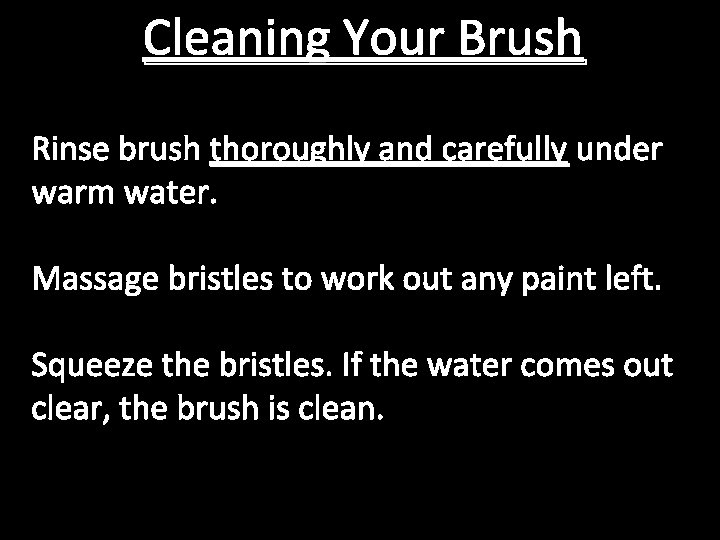 Cleaning Your Brush

Rinse brush thoroughly and carefully under warm water.

Massage bristles to work out any paint left.

Squeeze the bristles. If the water comes out clear, the brush is clean.